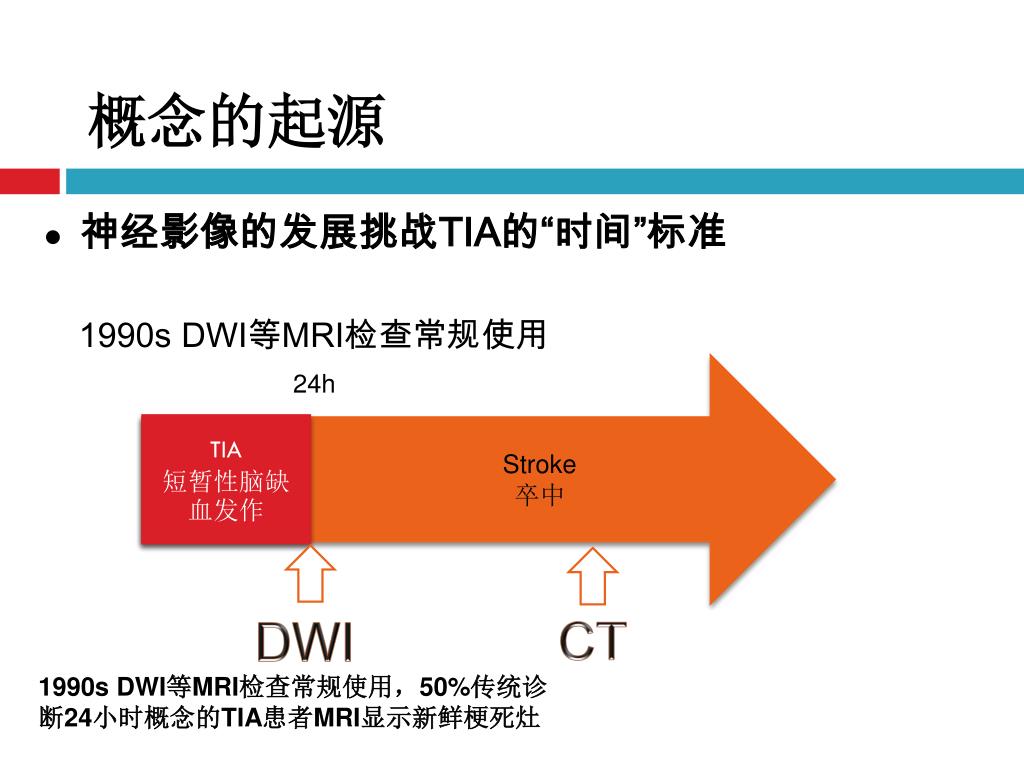 概念的起源

● 神经影像的发展挑战TIA的“时间”标准

1990s DWI等MRI检查常规使用

24h

TIA
短暂性脑缺血发作

Stroke
卒中

DWI

CT

1990s DWI等MRI检查常规使用，50%传统诊断24小时概念的TIA患者MRI显示新鲜梗死灶